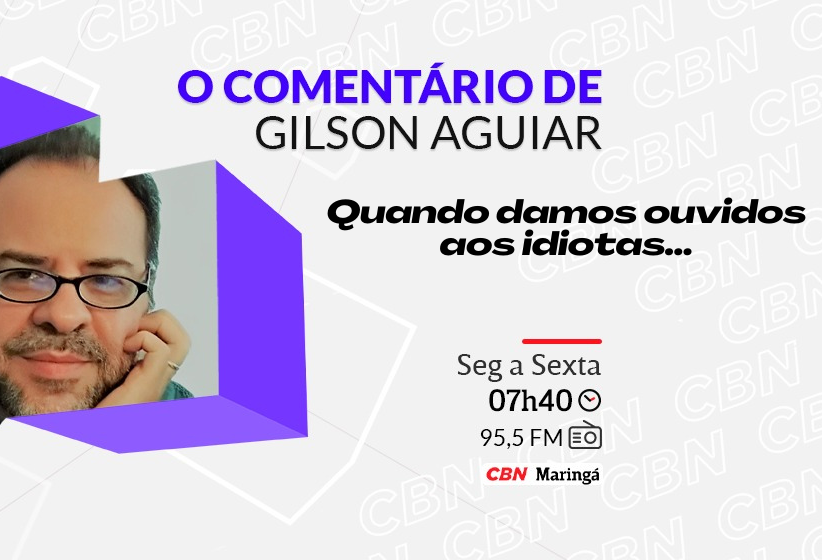 O COMENTÁRIO DE
GILSON AGUIAR

Quando damos ouvidos aos idiotas...

Seg a Sexta
07h40
95,5 FM
CBN Maringá